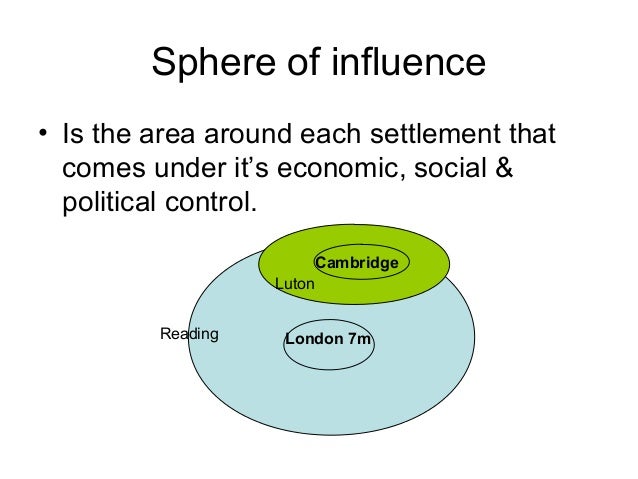 Sphere of influence

• Is the area around each settlement that comes under it's economic, social & political control.

Cambridge

Luton

Reading

London 7m